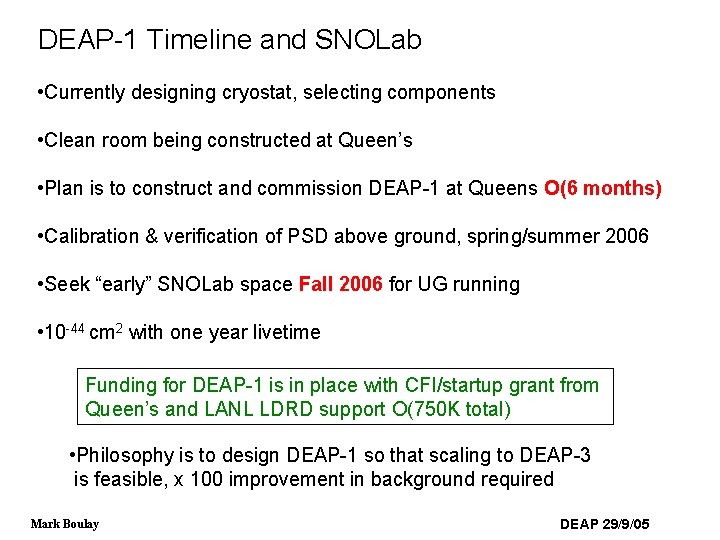 DEAP-1 Timeline and SNOLab

•Currently designing cryostat, selecting components

•Clean room being constructed at Queen's

•Plan is to construct and commission DEAP-1 at Queens O(6 months)

•Calibration & verification of PSD above ground, spring/summer 2006

•Seek "early" SNOLab space Fall 2006 for UG running

•$10^{-44}$ $cm^2$ with one year livetime

Funding for DEAP-1 is in place with CFI/startup grant from Queen's and LANL LDRD support O(750K total)

•Philosophy is to design DEAP-1 so that scaling to DEAP-3 is feasible, x 100 improvement in background required

Mark Boulay

DEAP 29/9/05